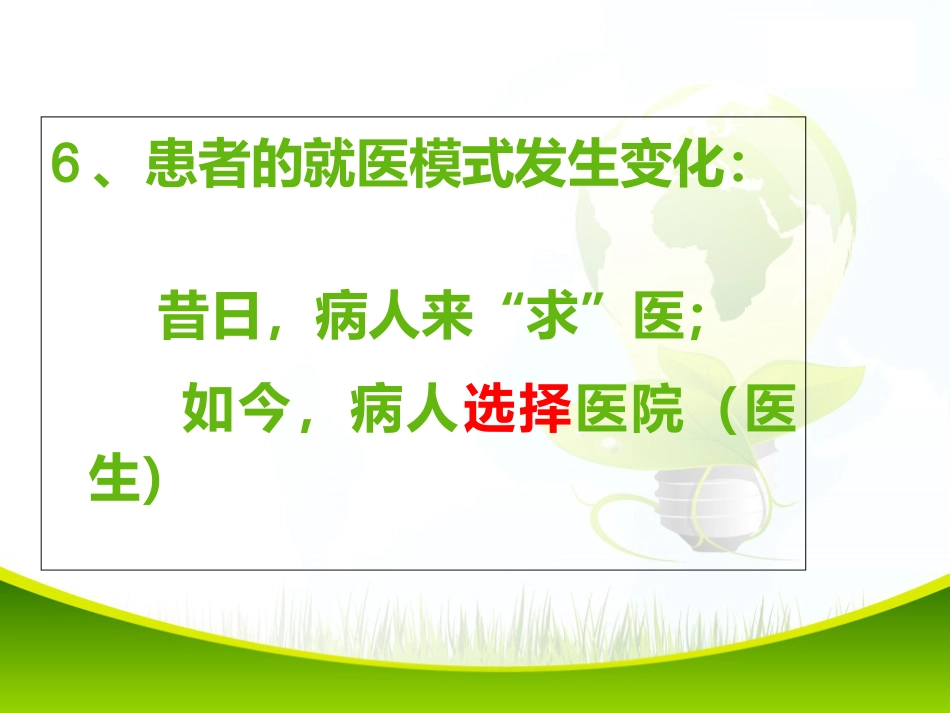 6、患者的就医模式发生变化：

昔日，病人来“求”医;

如今，病人选择医院（医生)